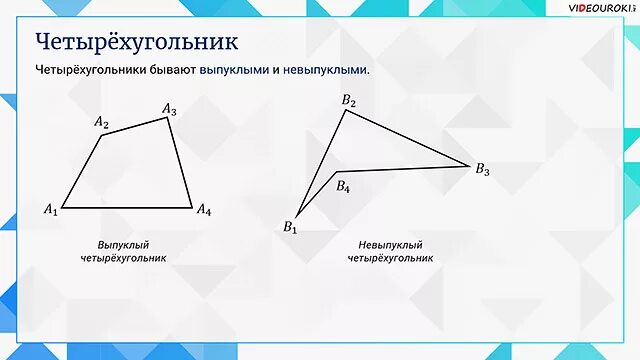 VIDEOUROKI

Четырёхугольник

Четырёхугольники бывают выпуклыми и невыпуклыми.

$A_2$ $A_3$ $A_1$ $A_4$

Выпуклый четырёхугольник

$B_2$ $B_3$ $B_4$ $B_1$

Невыпуклый четырёхугольник